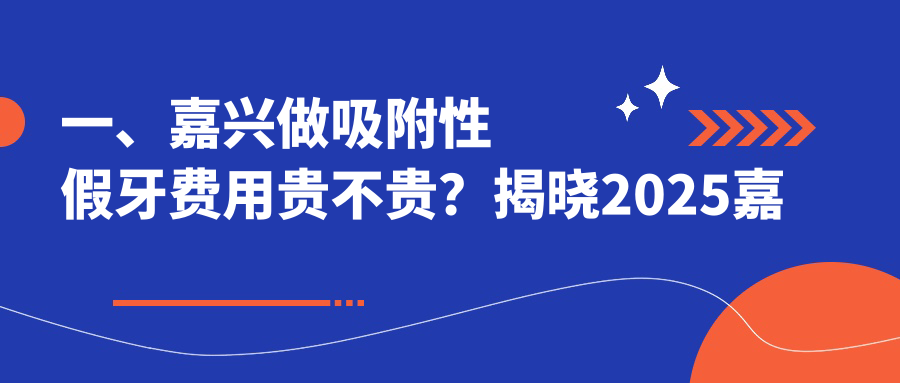 一、嘉兴做吸附性
假牙费用贵不贵？揭晓2025嘉